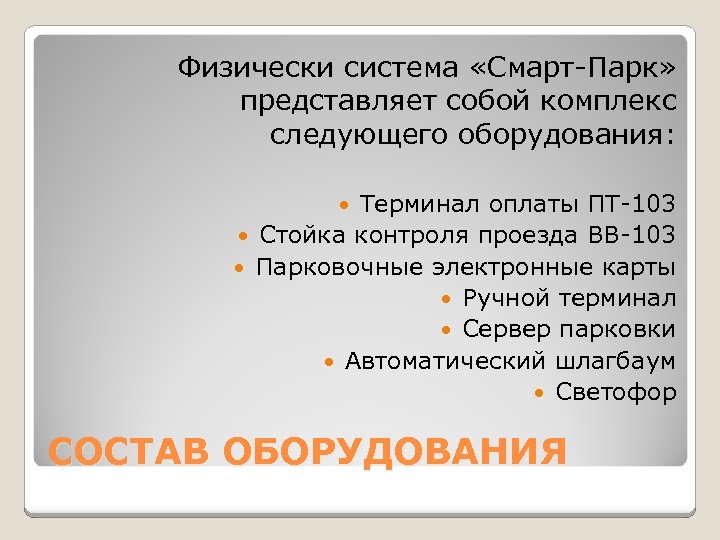 Физически система «Смарт-Парк» представляет собой комплекс следующего оборудования:

- Терминал оплаты ПТ-103
- Стойка контроля проезда ВВ-103
- Парковочные электронные карты
- Ручной терминал
- Сервер парковки
- Автоматический шлагбаум
- Светофор

СОСТАВ ОБОРУДОВАНИЯ